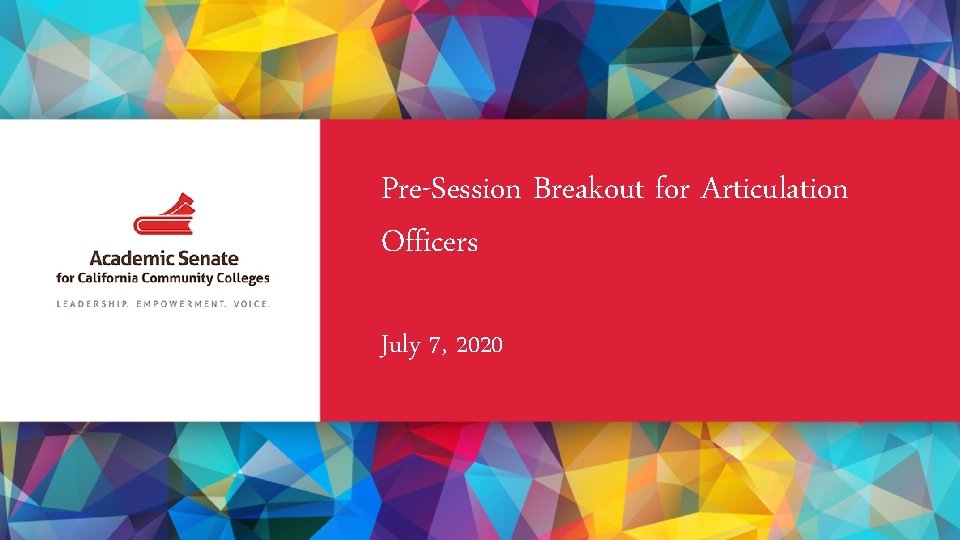 Academic Senate
for California Community Colleges
LEADERSHIP. EMPOWERMENT. VOICE.

Pre-Session Breakout for Articulation Officers

July 7, 2020